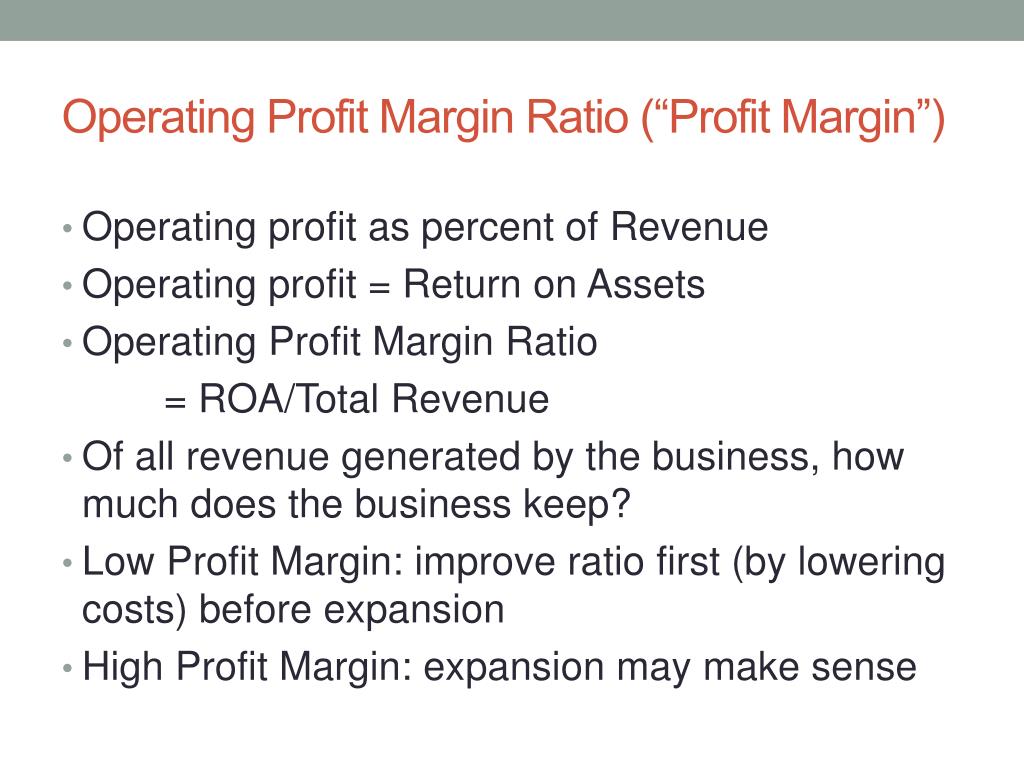 Operating Profit Margin Ratio (“Profit Margin”)

• Operating profit as percent of Revenue
• Operating profit = Return on Assets
• Operating Profit Margin Ratio
= ROA/Total Revenue
• Of all revenue generated by the business, how much does the business keep?
• Low Profit Margin: improve ratio first (by lowering costs) before expansion
• High Profit Margin: expansion may make sense